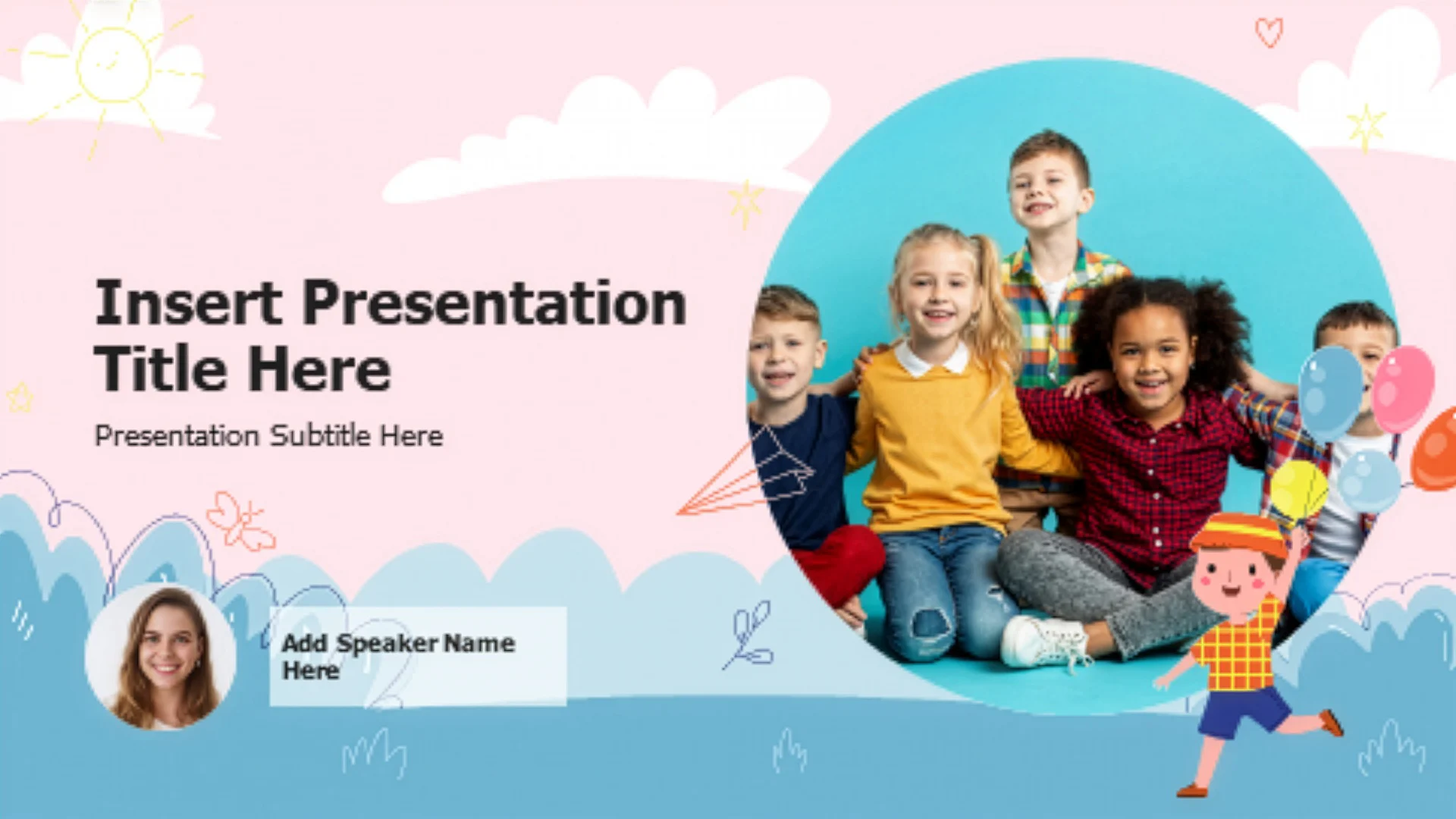 Insert Presentation Title Here

Presentation Subtitle Here

Add Speaker Name Here